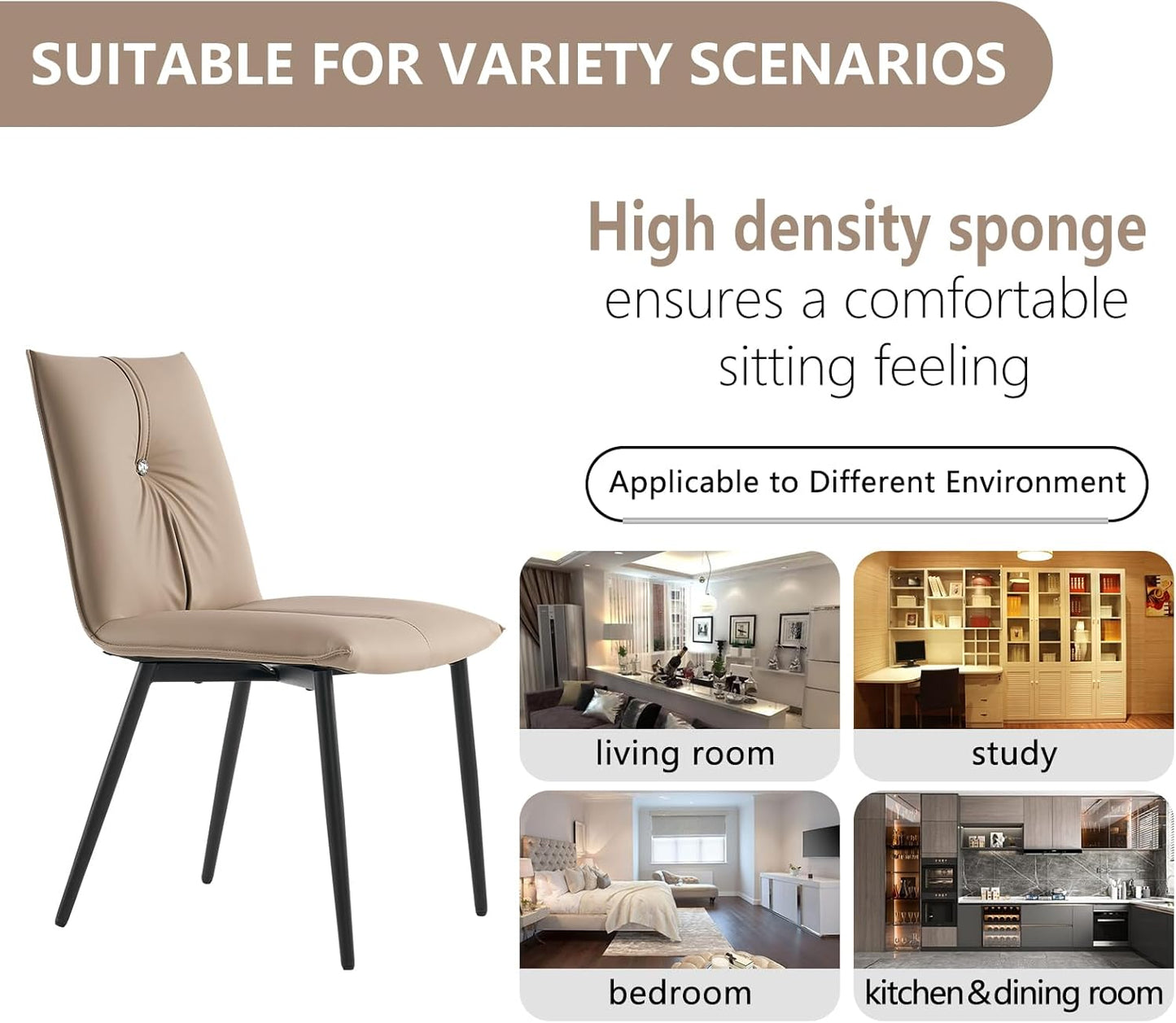 SUITABLE FOR VARIETY SCENARIOS

High density sponge
ensures a comfortable sitting feeling

Applicable to Different Environment

living room

study

bedroom

kitchen&dining room